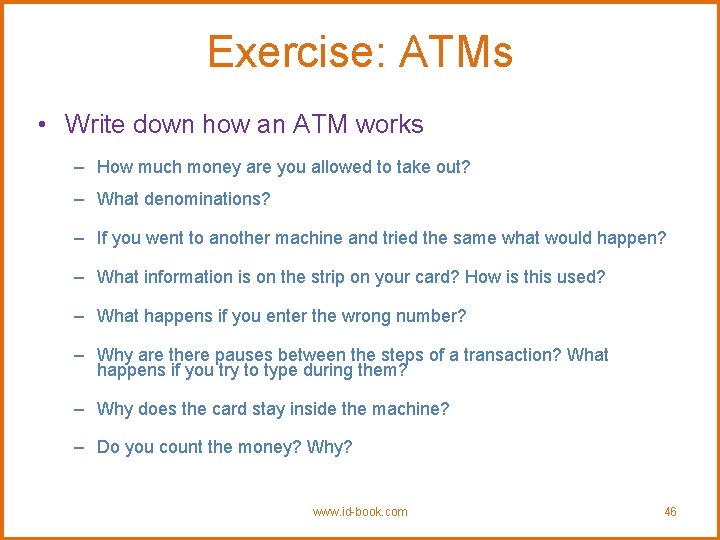 Exercise: ATMs

• Write down how an ATM works

– How much money are you allowed to take out?

– What denominations?

– If you went to another machine and tried the same what would happen?

– What information is on the strip on your card? How is this used?

– What happens if you enter the wrong number?

– Why are there pauses between the steps of a transaction? What happens if you try to type during them?

– Why does the card stay inside the machine?

– Do you count the money? Why?

www.id-book.com

46